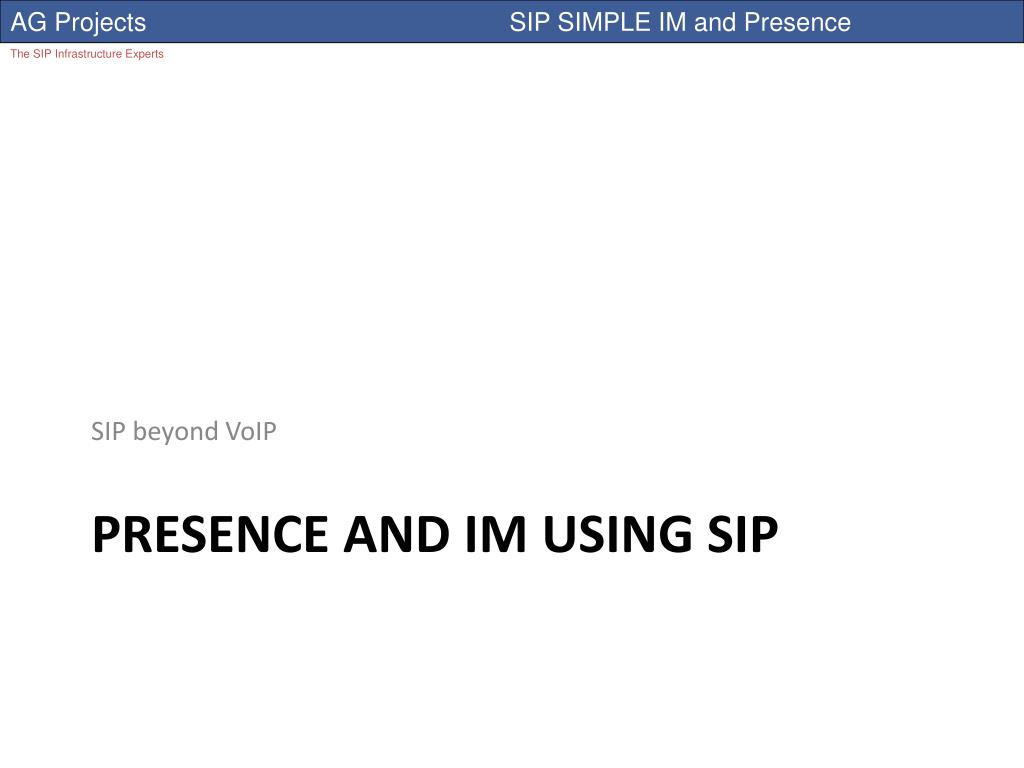 AG Projects SIP SIMPLE IM and Presence

The SIP Infrastructure Experts

SIP beyond VoIP

PRESENCE AND IM USING SIP